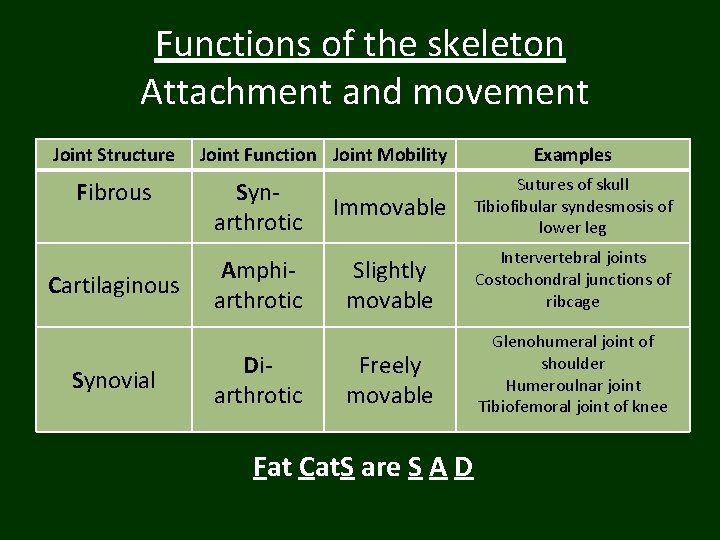 Functions of the skeleton
Attachment and movement

| Joint Structure | Joint Function | Joint Mobility | Examples |
|---|---|---|---|
| Fibrous | Syn-arthrotic | Immovable | Sutures of skull Tibiofibular syndesmosis of lower leg |
| Cartilaginous | Amphi-arthrotic | Slightly movable | Intervertebral joints Costochondral junctions of ribcage |
| Synovial | Di-arthrotic | Freely movable | Glenohumeral joint of shoulder Humeroulnar joint Tibiofemoral joint of knee |

Fat CatS are S A D